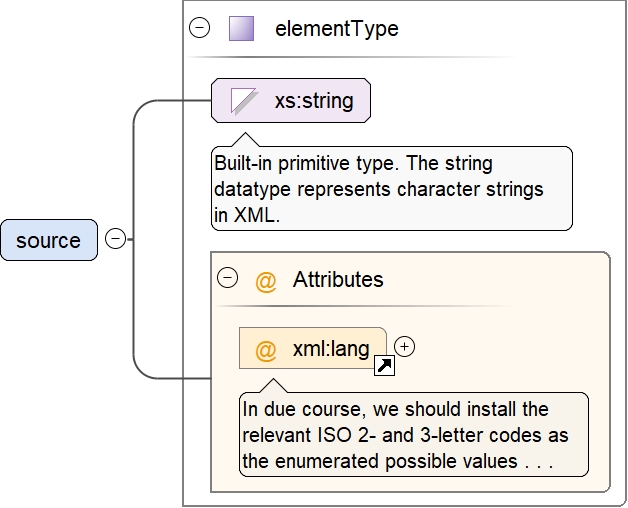 source

elementType

xs:string

Built-in primitive type. The string datatype represents character strings in XML.

@ Attributes

@ xml:lang

In due course, we should install the relevant ISO 2- and 3-letter codes as the enumerated possible values . . .